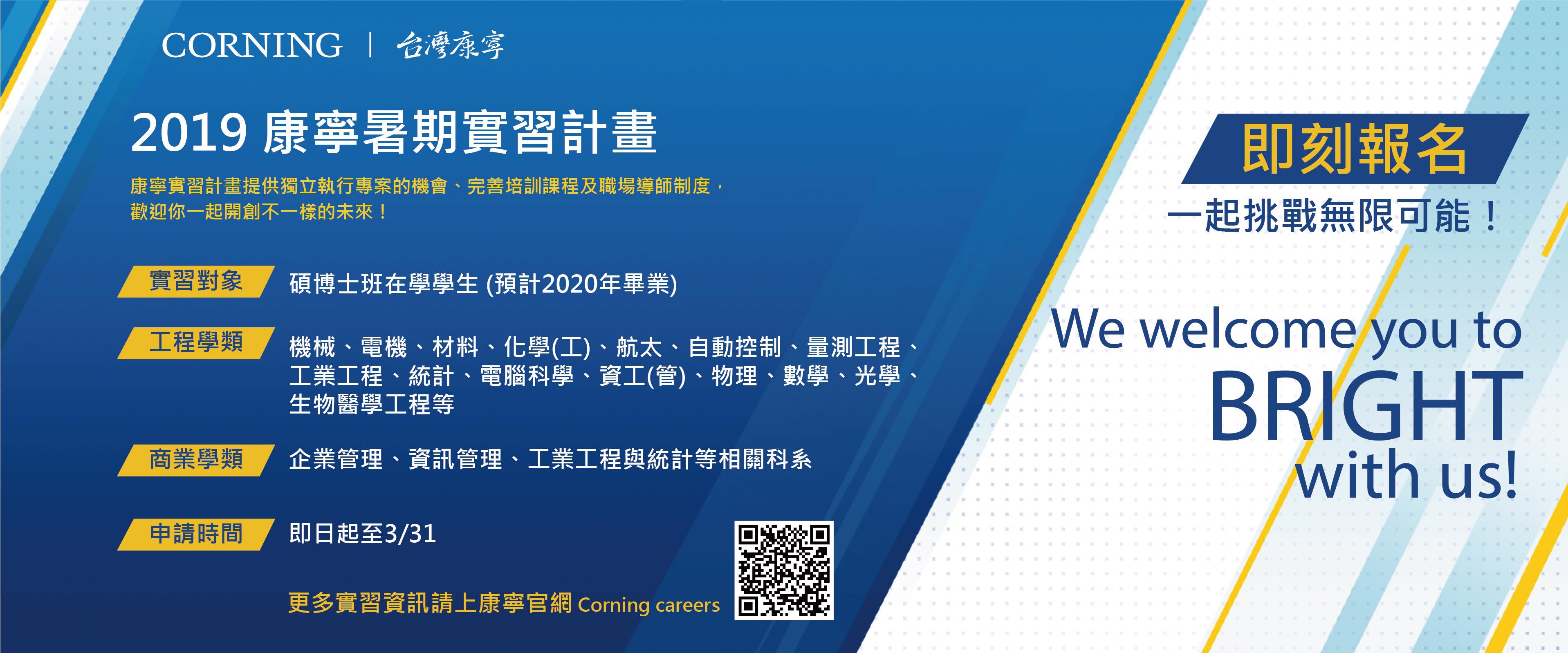 CORNING | 台灣康寧

2019 康寧暑期實習計畫

康寧實習計畫提供獨立執行專案的機會、完善培訓課程及職場導師制度，歡迎你一起開創不一樣的未來！

實習對象 碩博士班在學學生 (預計2020年畢業)

工程學類 機械、電機、材料、化學(工)、航太、自動控制、量測工程、工業工程、統計、電腦科學、資工(管)、物理、數學、光學、生物醫學工程等

商業學類 企業管理、資訊管理、工業工程與統計等相關科系

申請時間 即日起至3/31

更多實習資訊請上康寧官網 Corning careers

即刻報名

一起挑戰無限可能！

We welcome you to BRIGHT with us!